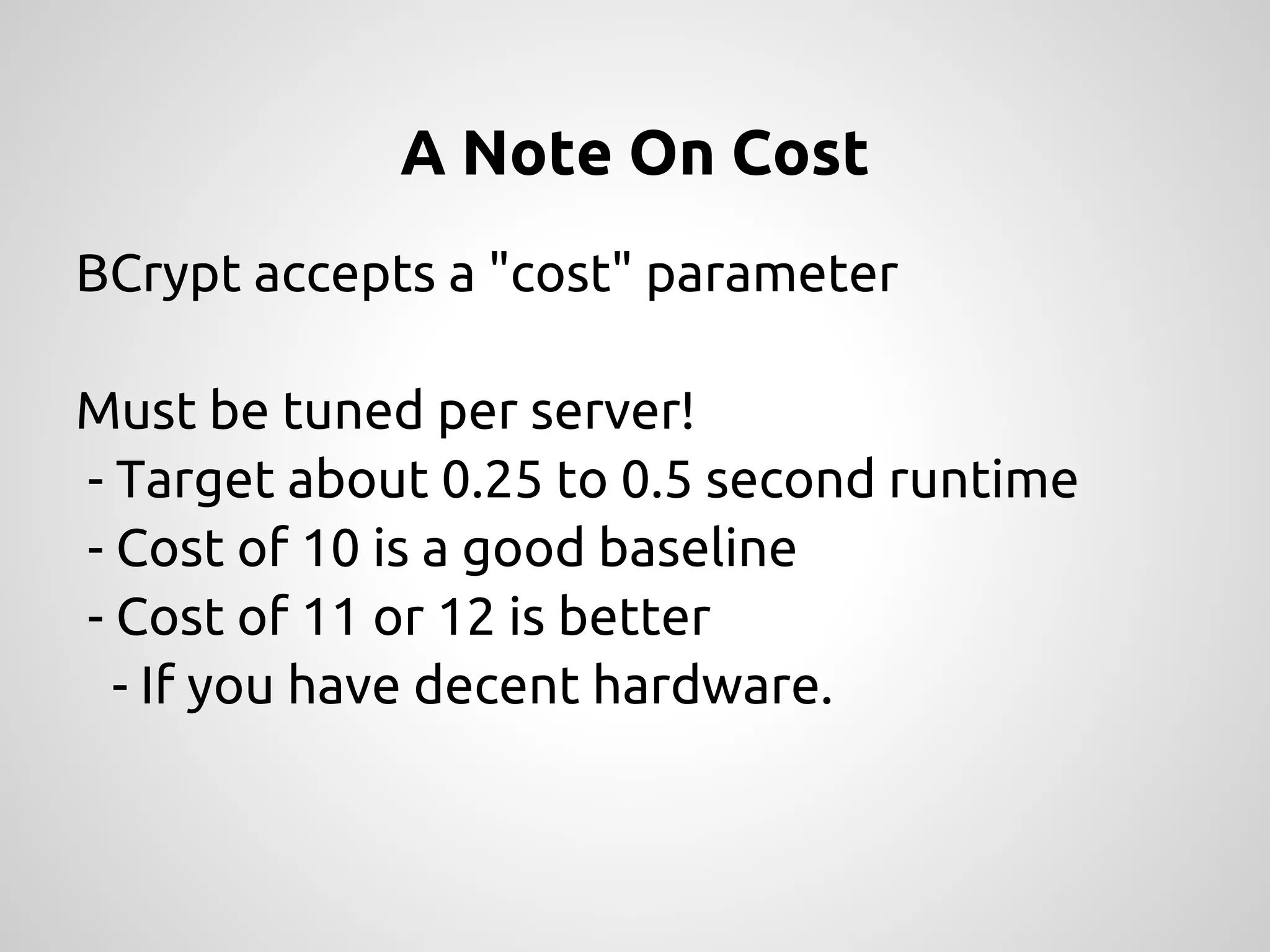 A Note On Cost

BCrypt accepts a "cost" parameter

Must be tuned per server!
- Target about 0.25 to 0.5 second runtime
- Cost of 10 is a good baseline
- Cost of 11 or 12 is better
- If you have decent hardware.